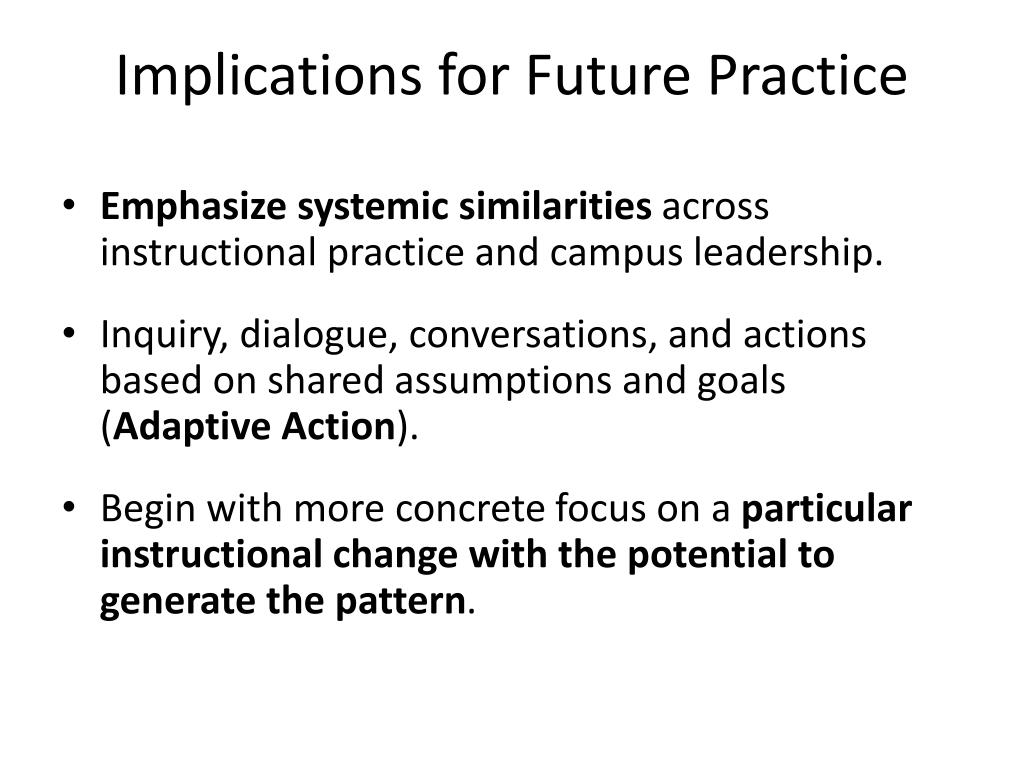 Implications for Future Practice

• Emphasize systemic similarities across instructional practice and campus leadership.

• Inquiry, dialogue, conversations, and actions based on shared assumptions and goals (Adaptive Action).

• Begin with more concrete focus on a particular instructional change with the potential to generate the pattern.